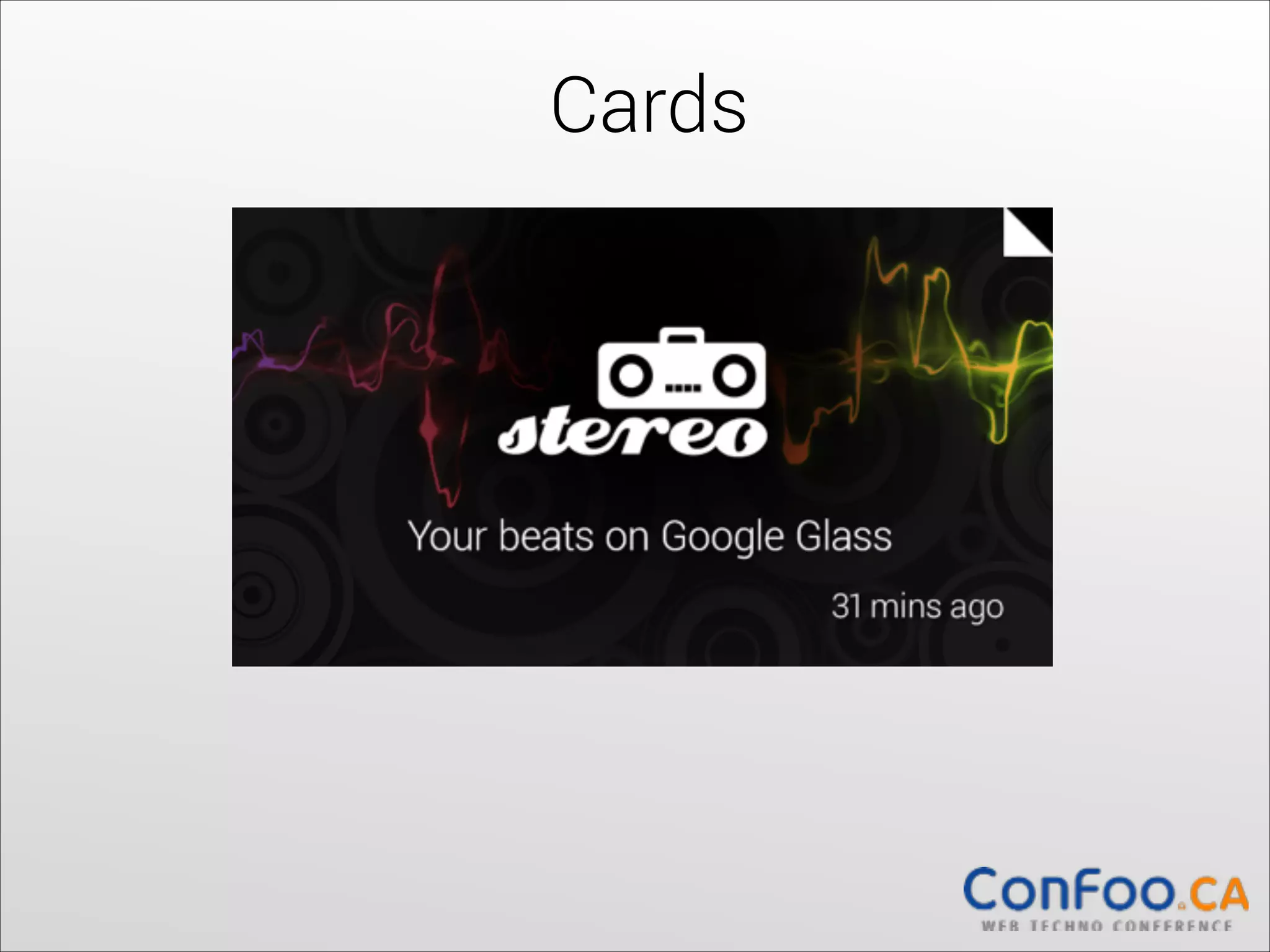 Cards

stereo

Your beats on Google Glass

31 mins ago

ConFoo.CA
WEB TECHNO CONFERENCE